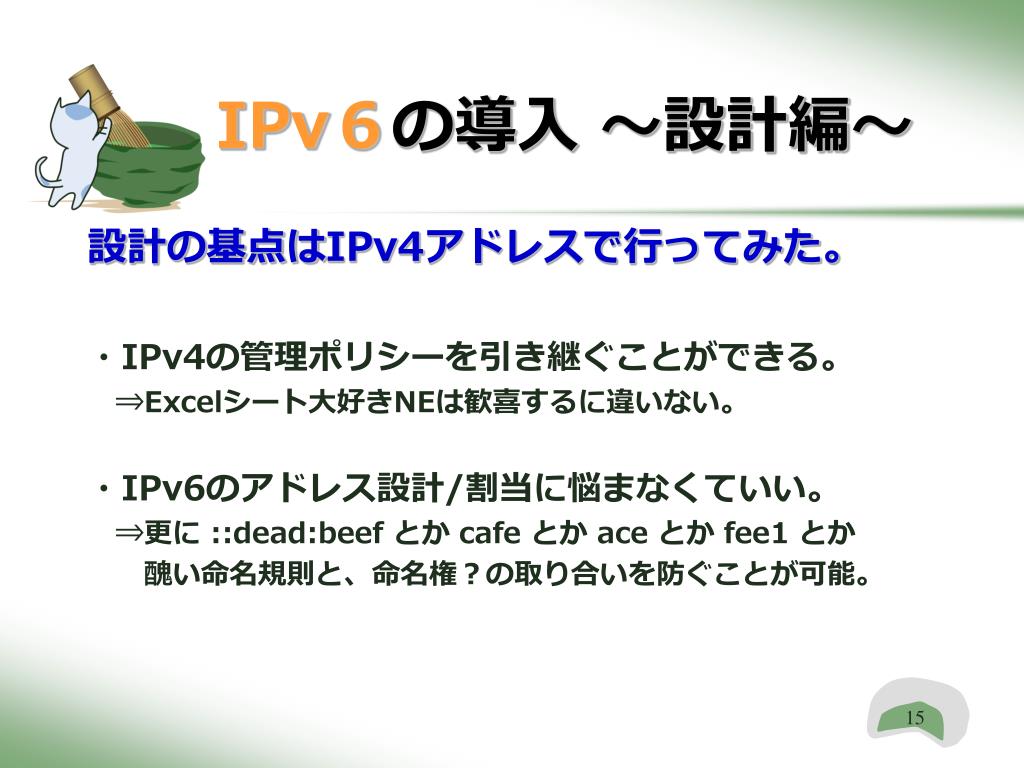 IPv６の導入 ～設計編～

設計の基点はIPv4アドレスで行ってみた。

・IPv4の管理ポリシーを引き継ぐことができる。
⇒Excelシート大好きNEは歓喜するに違いない。

・IPv6のアドレス設計/割当に悩まなくていい。
⇒更に ::dead:beef とか cafe とか ace とか fee1 とか
醜い命名規則と、命名権？の取り合いを防ぐことが可能。

15